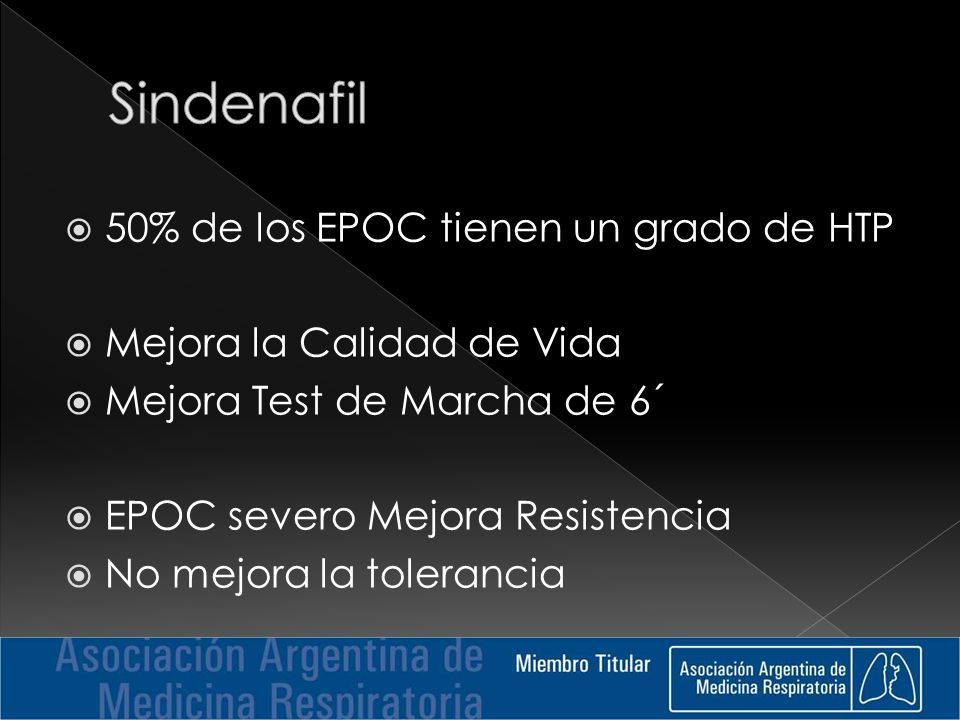 Sindenafil

50% de los EPOC tienen un grado de HTP

Mejora la Calidad de Vida
Mejora Test de Marcha de 6´

EPOC severo Mejora Resistencia
No mejora la tolerancia

Asociación Argentina de Medicina Respiratoria

Miembro Titular

Asociación Argentina de Medicina Respiratoria